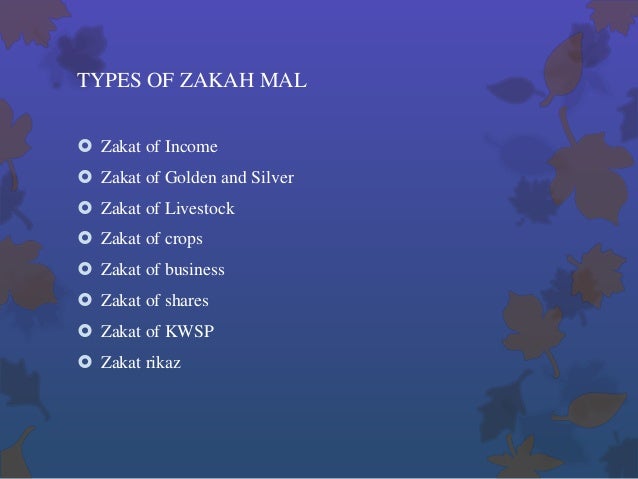 TYPES OF ZAKAH MAL

- Zakat of Income
- Zakat of Golden and Silver
- Zakat of Livestock
- Zakat of crops
- Zakat of business
- Zakat of shares
- Zakat of KWSP
- Zakat rikaz